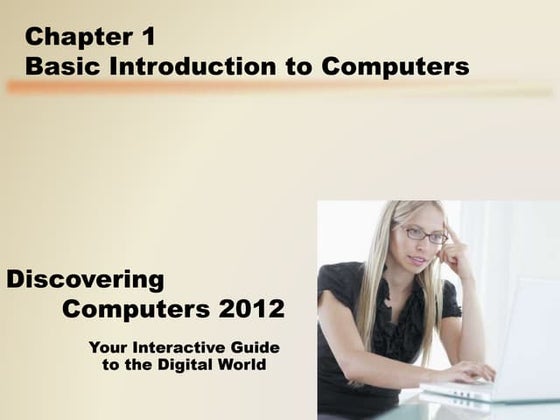 Chapter 1
Basic Introduction to Computers

Discovering
Computers 2012

Your Interactive Guide
to the Digital World